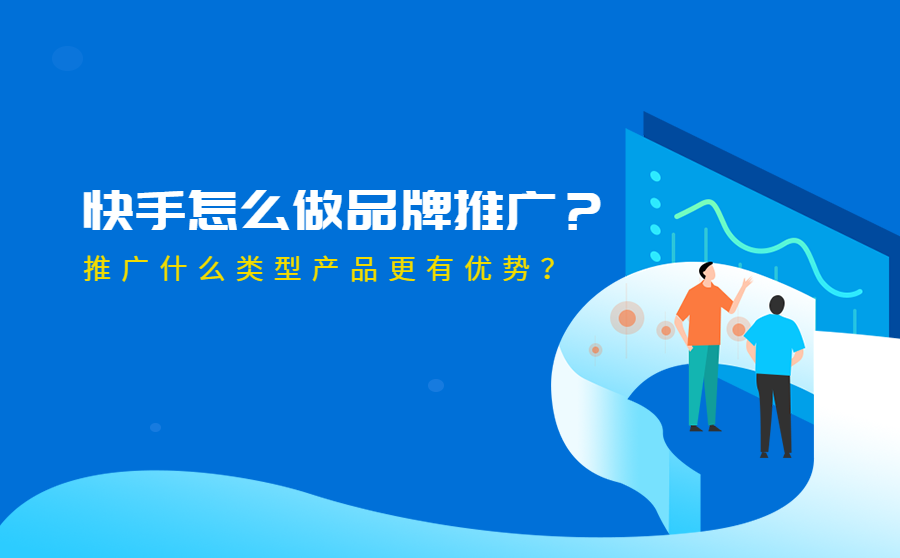 快手怎么做品牌推广？

推广什么类型产品更有优势？